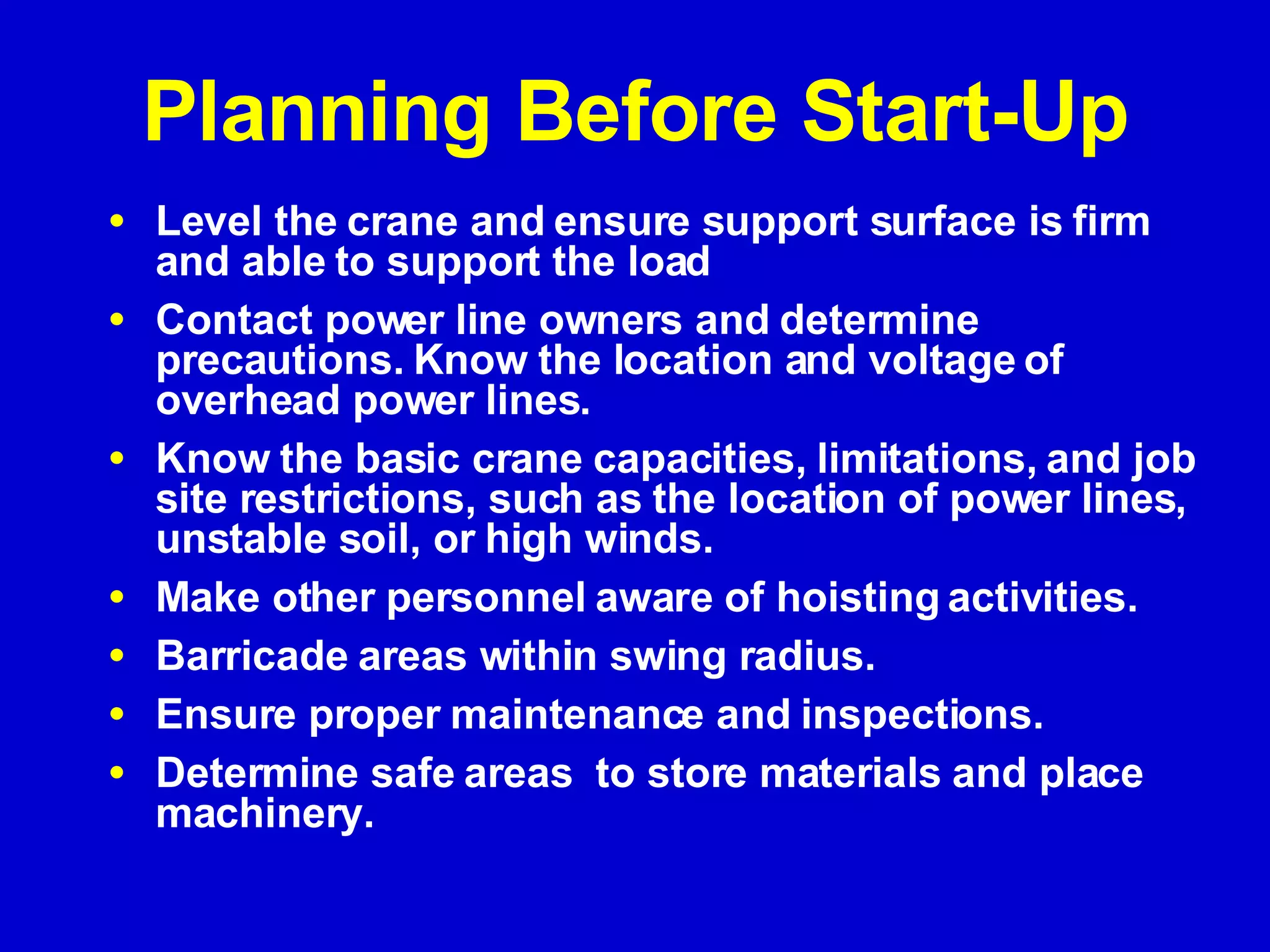 Planning Before Start-Up

• Level the crane and ensure support surface is firm and able to support the load

• Contact power line owners and determine precautions. Know the location and voltage of overhead power lines.

• Know the basic crane capacities, limitations, and job site restrictions, such as the location of power lines, unstable soil, or high winds.

• Make other personnel aware of hoisting activities.

• Barricade areas within swing radius.

• Ensure proper maintenance and inspections.

• Determine safe areas  to store materials and place machinery.